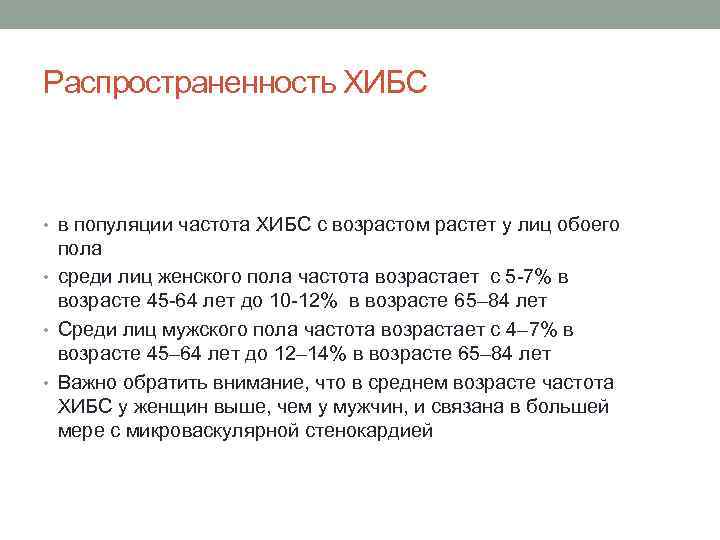 Распространенность ХИБС

• в популяции частота ХИБС с возрастом растет у лиц обоего пола

• среди лиц женского пола частота возрастает с 5-7% в возрасте 45-64 лет до 10-12% в возрасте 65–84 лет

• Среди лиц мужского пола частота возрастает с 4–7% в возрасте 45–64 лет до 12–14% в возрасте 65–84 лет

• Важно обратить внимание, что в среднем возрасте частота ХИБС у женщин выше, чем у мужчин, и связана в большей мере с микроваскулярной стенокардией